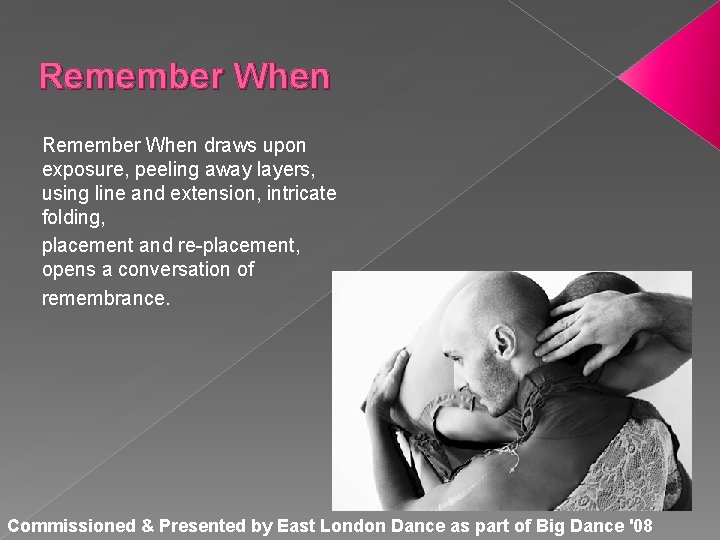 Remember When

Remember When draws upon exposure, peeling away layers, using line and extension, intricate folding,

placement and re-placement, opens a conversation of remembrance.

Commissioned & Presented by East London Dance as part of Big Dance '08